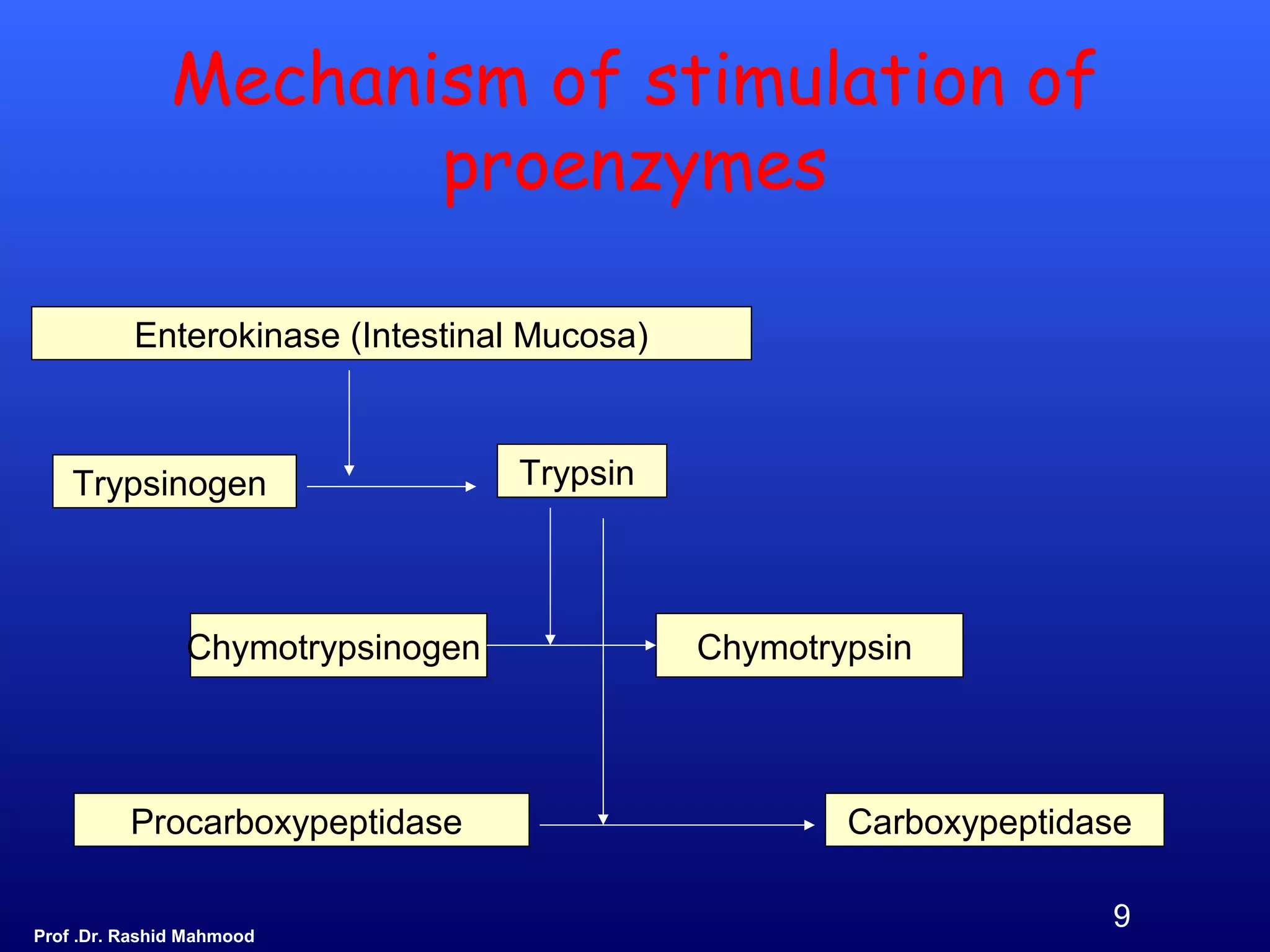 Mechanism of stimulation of proenzymes

Enterokinase (Intestinal Mucosa)

Trypsinogen

Trypsin

Chymotrypsinogen

Chymotrypsin

Procarboxypeptidase

Carboxypeptidase

9

Prof .Dr. Rashid Mahmood